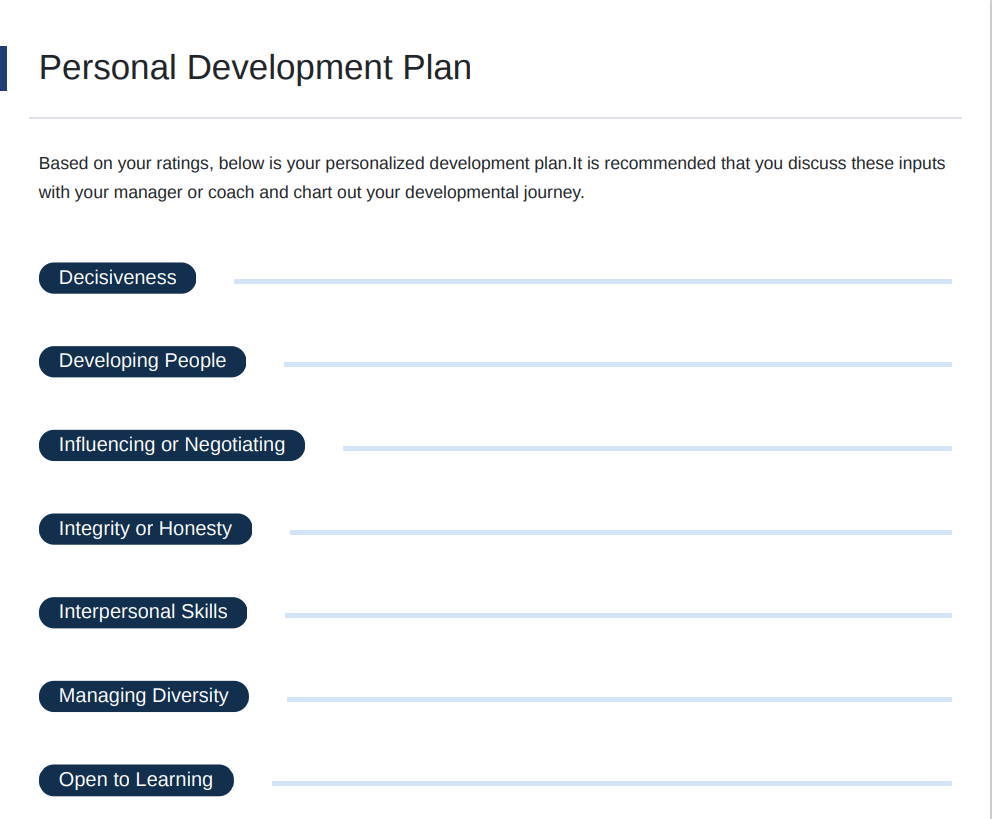 Personal Development Plan

Based on your ratings, below is your personalized development plan.It is recommended that you discuss these inputs with your manager or coach and chart out your developmental journey.

Decisiveness

Developing People

Influencing or Negotiating

Integrity or Honesty

Interpersonal Skills

Managing Diversity

Open to Learning